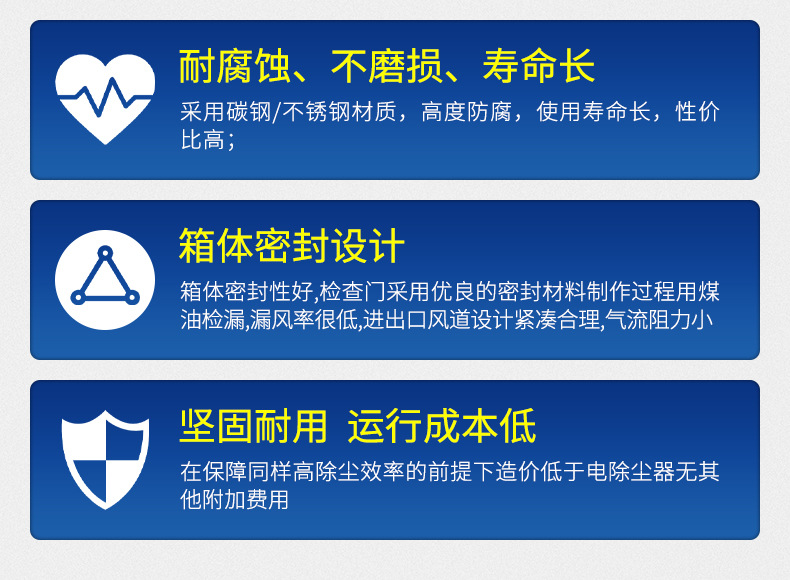 耐腐蚀、不磨损、寿命长

采用碳钢/不锈钢材质，高度防腐，使用寿命长，性价比高；

箱体密封设计

箱体密封性好,检查门采用优良的密封材料制作过程用煤油检漏,漏风率很低,进出口风道设计紧凑合理,气流阻力小

坚固耐用 运行成本低

在保障同样高除尘效率的前提下造价低于电除尘器无其他附加费用